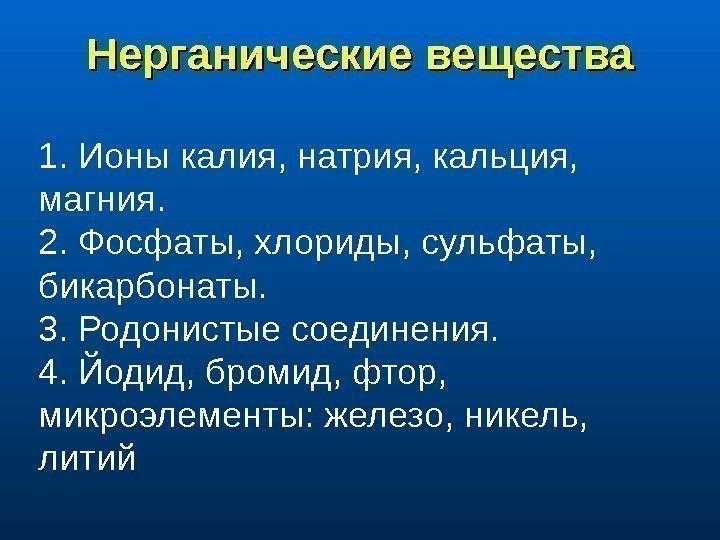 Нерганические вещества

1. Ионы калия, натрия, кальция, магния.
2. Фосфаты, хлориды, сульфаты, бикарбонаты.
3. Родонистые соединения.
4. Йодид, бромид, фтор, микроэлементы: железо, никель, литий